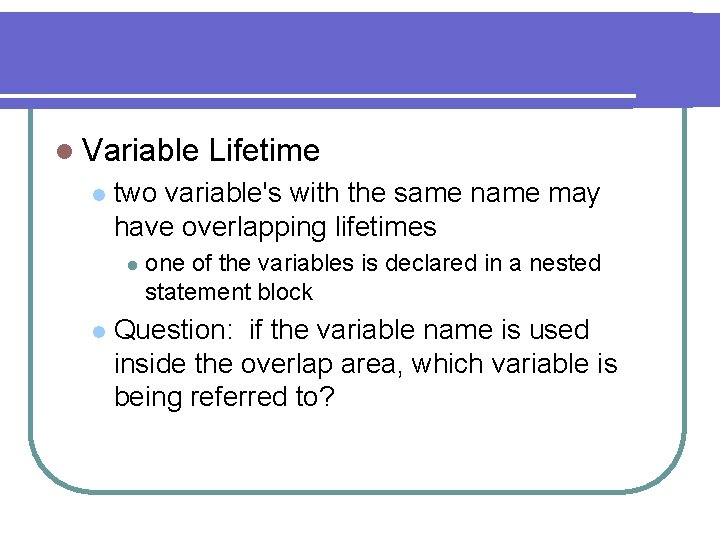 Variable Lifetime

two variable's with the same name may have overlapping lifetimes

one of the variables is declared in a nested statement block

Question: if the variable name is used inside the overlap area, which variable is being referred to?